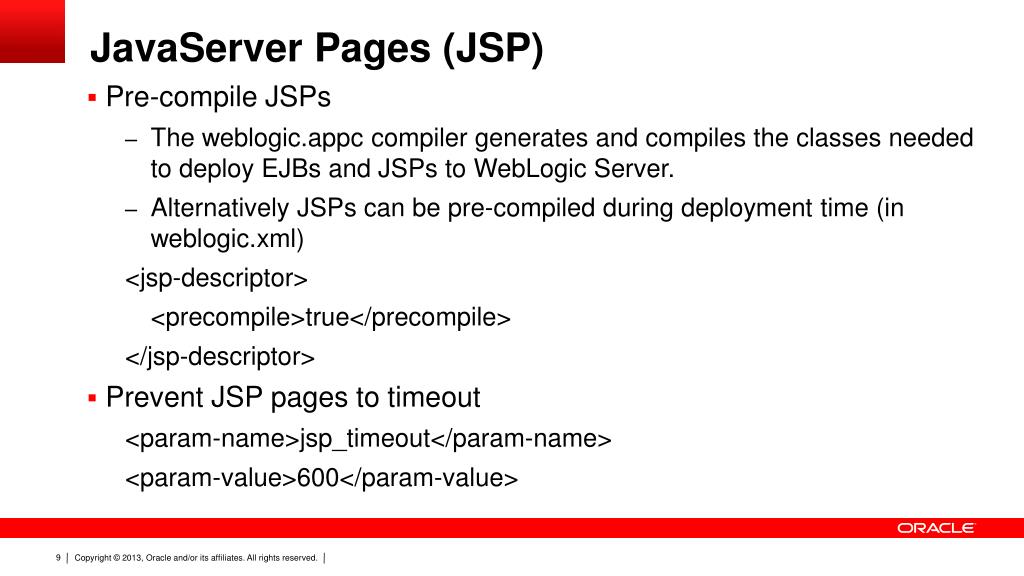 JavaServer Pages (JSP)

▪ Pre-compile JSPs

– The weblogic.appc compiler generates and compiles the classes needed to deploy EJBs and JSPs to WebLogic Server.

– Alternatively JSPs can be pre-compiled during deployment time (in weblogic.xml)

<jsp-descriptor>

<precompile>true</precompile>

</jsp-descriptor>

▪ Prevent JSP pages to timeout

<param-name>jsp_timeout</param-name>

<param-value>600</param-value>

ORACLE

9 | Copyright © 2013, Oracle and/or its affiliates. All rights reserved. |